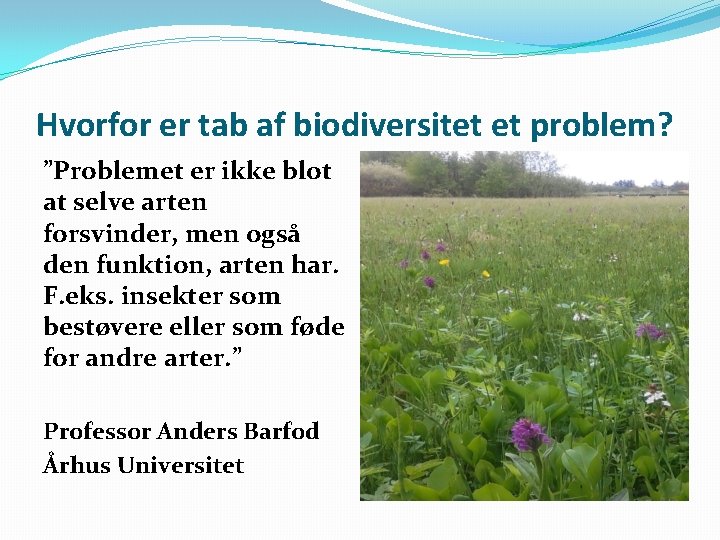 Hvorfor er tab af biodiversitet et problem?

”Problemet er ikke blot at selve arten forsvinder, men også den funktion, arten har. F.eks. insekter som bestøvere eller som føde for andre arter.”

Professor Anders Barfod
Århus Universitet